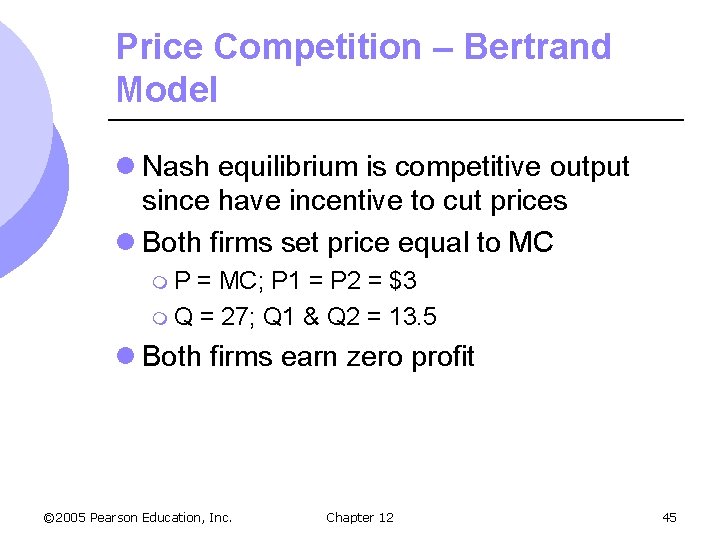 Price Competition – Bertrand Model

Nash equilibrium is competitive output since have incentive to cut prices

Both firms set price equal to MC

P = MC; P1 = P2 = \$3

Q = 27; Q1 & Q2 = 13.5

Both firms earn zero profit

©2005 Pearson Education, Inc.

Chapter 12

45